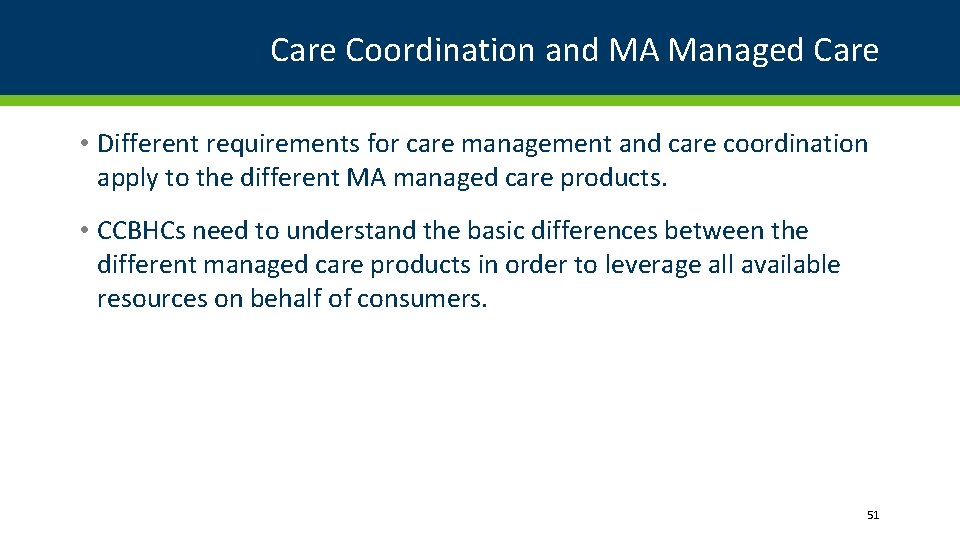 Care Coordination and MA Managed Care

• Different requirements for care management and care coordination apply to the different MA managed care products.

• CCBHCs need to understand the basic differences between the different managed care products in order to leverage all available resources on behalf of consumers.

51